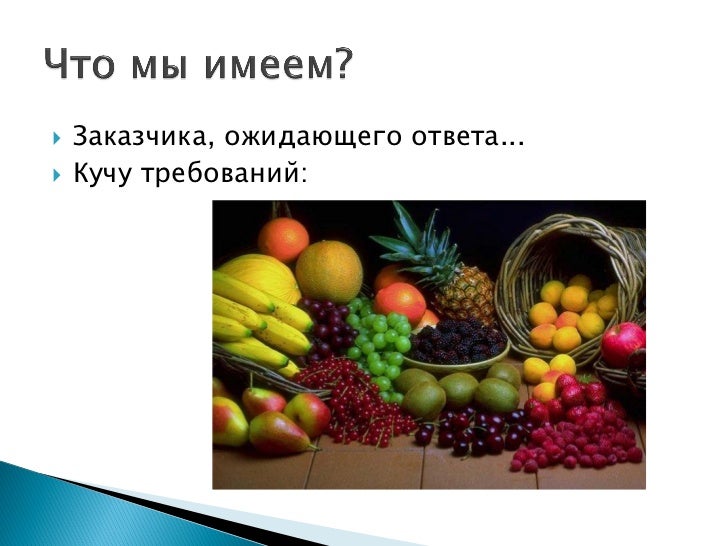 Что мы имеем?

Заказчика, ожидающего ответа...

Кучу требований: